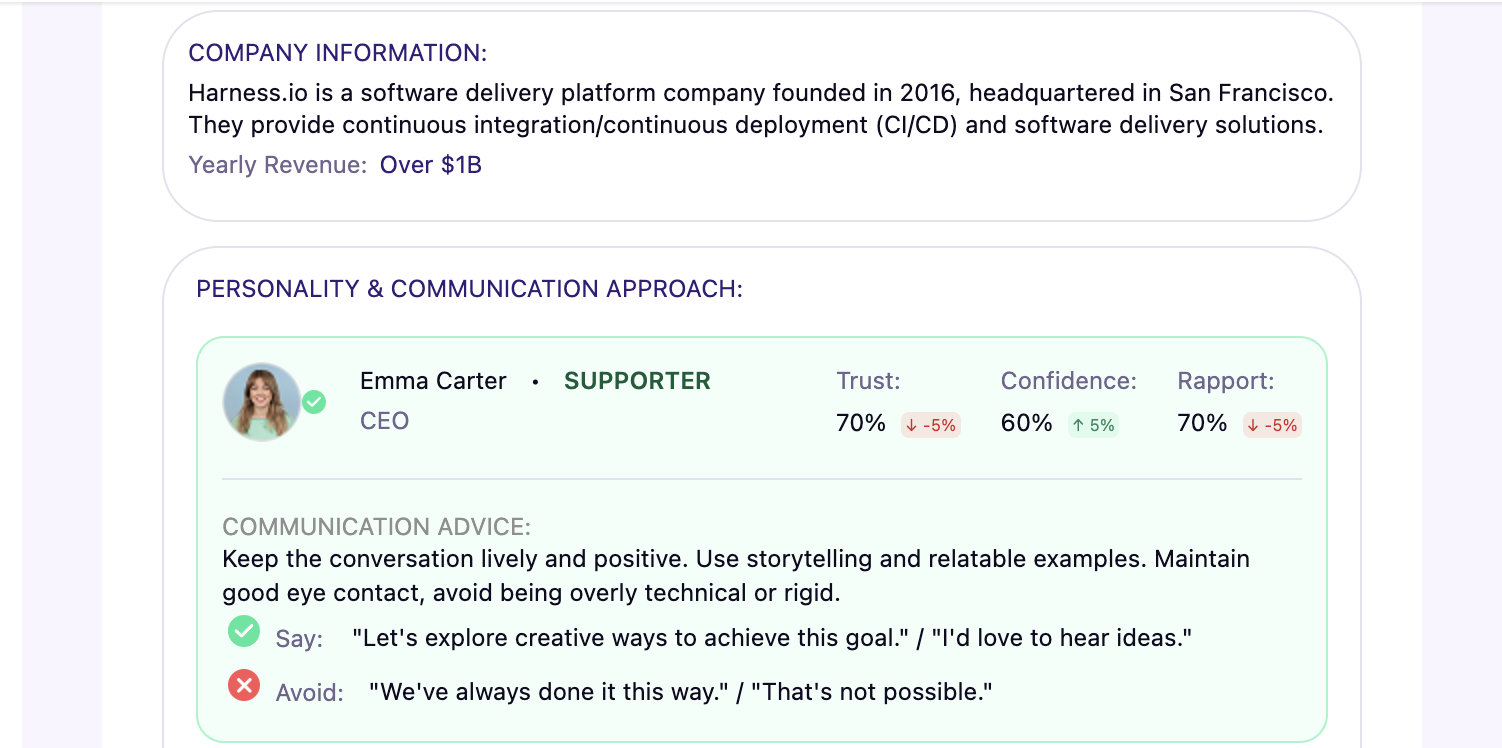 COMPANY INFORMATION:
Harness.io is a software delivery platform company founded in 2016, headquartered in San Francisco. They provide continuous integration/continuous deployment (CI/CD) and software delivery solutions.
Yearly Revenue: Over $1B

PERSONALITY & COMMUNICATION APPROACH:

Emma Carter • SUPPORTER
CEO

Trust:
70% ↓ -5%

Confidence:
60% ↑ 5%

Rapport:
70% ↓ -5%

COMMUNICATION ADVICE:
Keep the conversation lively and positive. Use storytelling and relatable examples. Maintain good eye contact, avoid being overly technical or rigid.

Say: "Let's explore creative ways to achieve this goal." / "I'd love to hear ideas."

Avoid: "We've always done it this way." / "That's not possible."